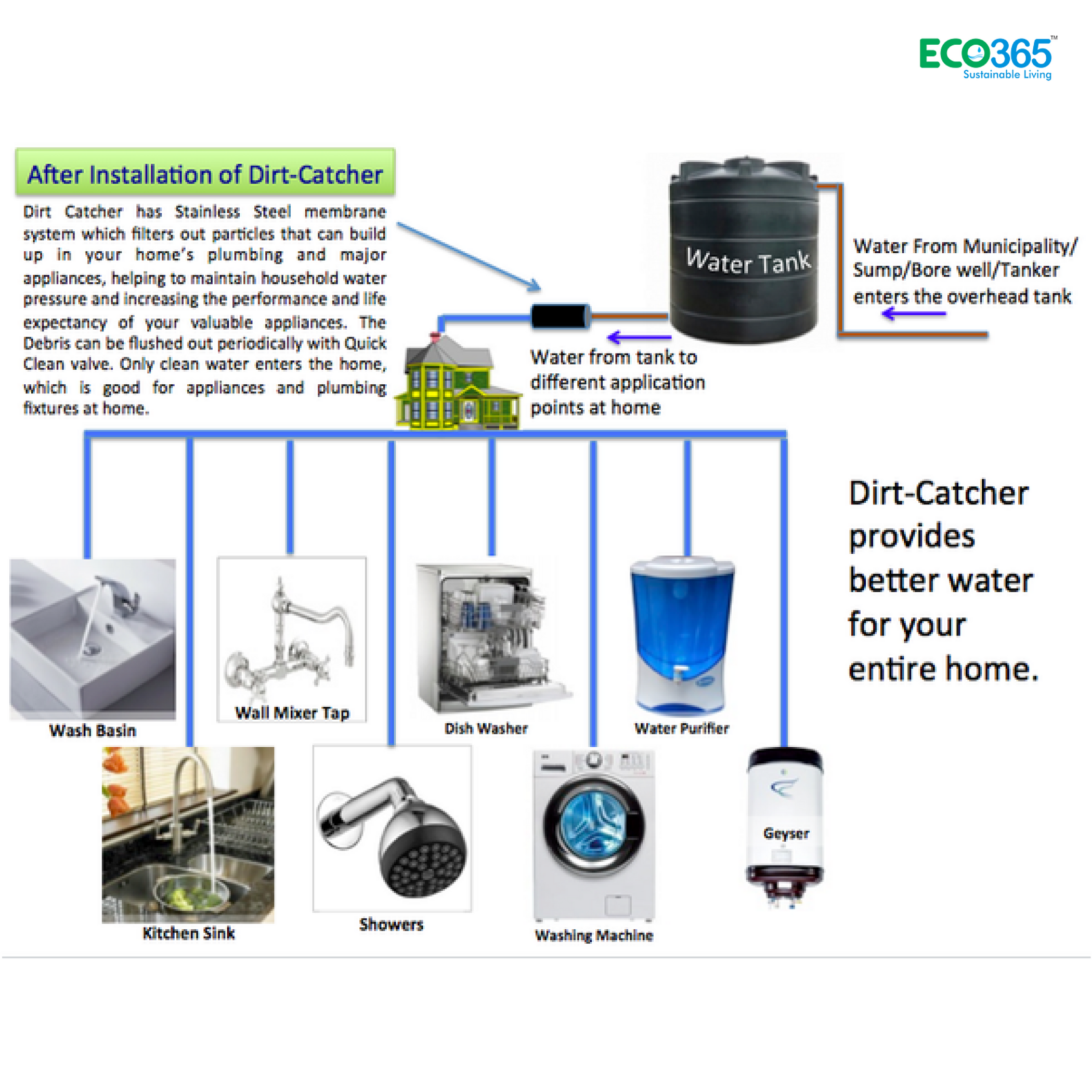 ECO365™
Sustainable Living

After Installation of Dirt-Catcher

Dirt Catcher has Stainless Steel membrane system which filters out particles that can build up in your home's plumbing and major appliances, helping to maintain household water pressure and increasing the performance and life expectancy of your valuable appliances. The Debris can be flushed out periodically with Quick Clean valve. Only clean water enters the home, which is good for appliances and plumbing fixtures at home.

Water Tank

Water From Municipality/ Sump/Bore well/Tanker enters the overhead tank

Water from tank to different application points at home

Dirt-Catcher provides better water for your entire home.

Wash Basin

Wall Mixer Tap

Dish Washer

Water Purifier

Kitchen Sink

Showers

Washing Machine

Geyser